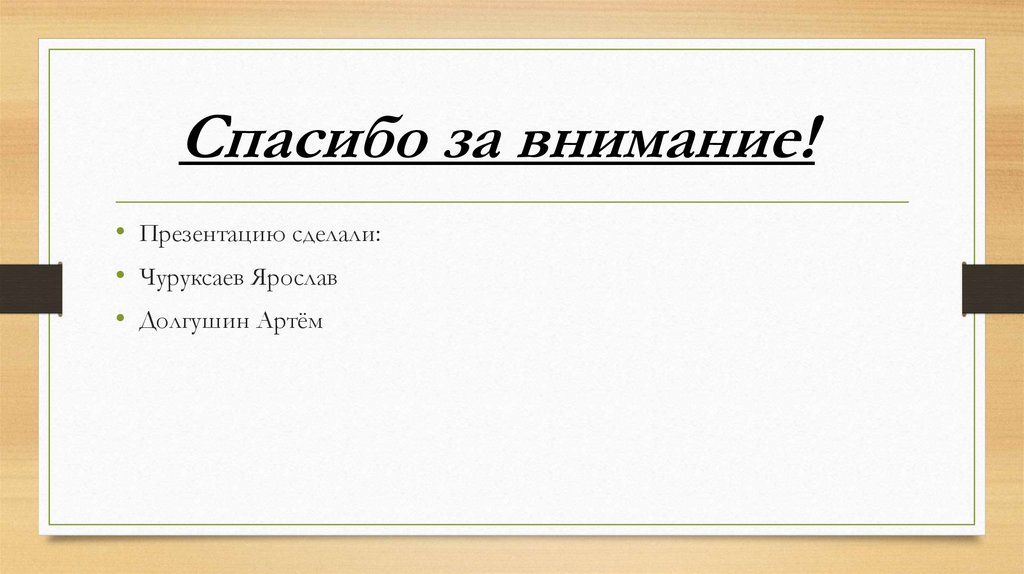 Спасибо за внимание!

• Презентацию сделали:
• Чуруксаев Ярослав
• Долгушин Артём